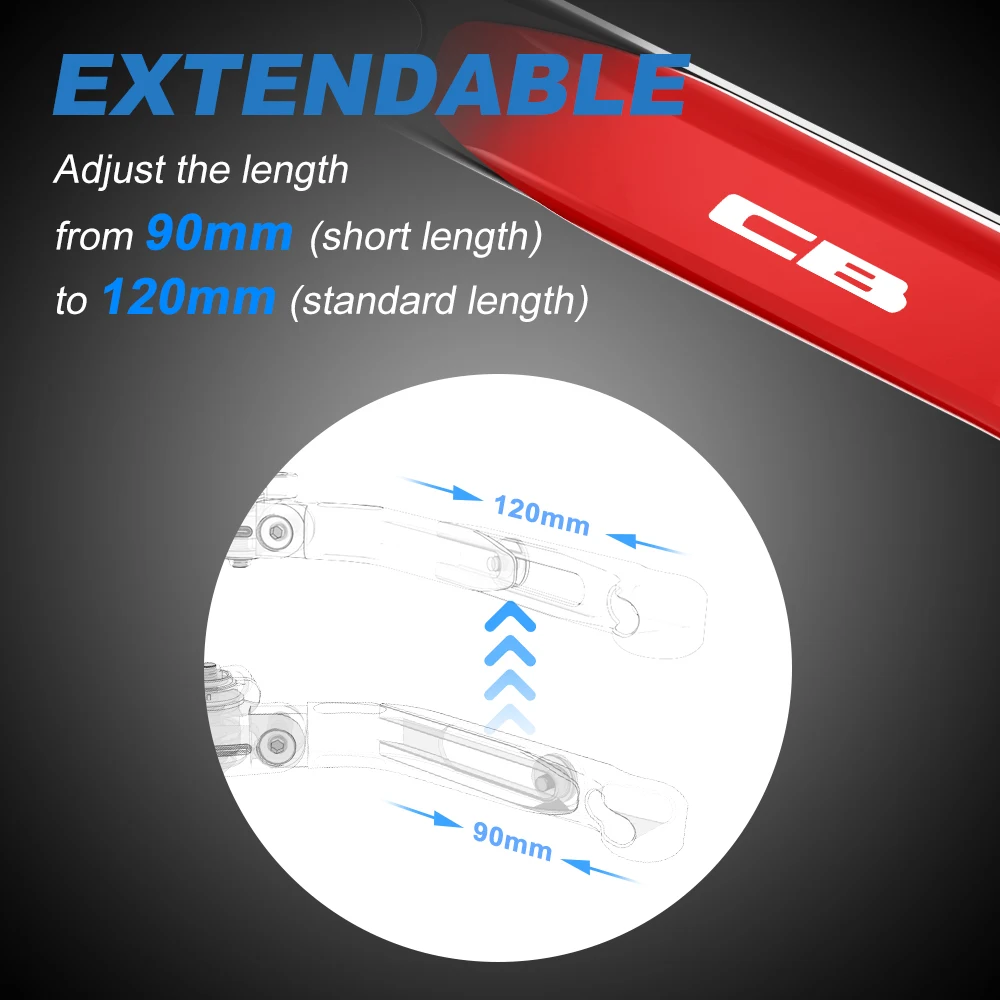 EXTENDABLE

Adjust the length from 90mm (short length) to 120mm (standard length)

CB

120mm

90mm